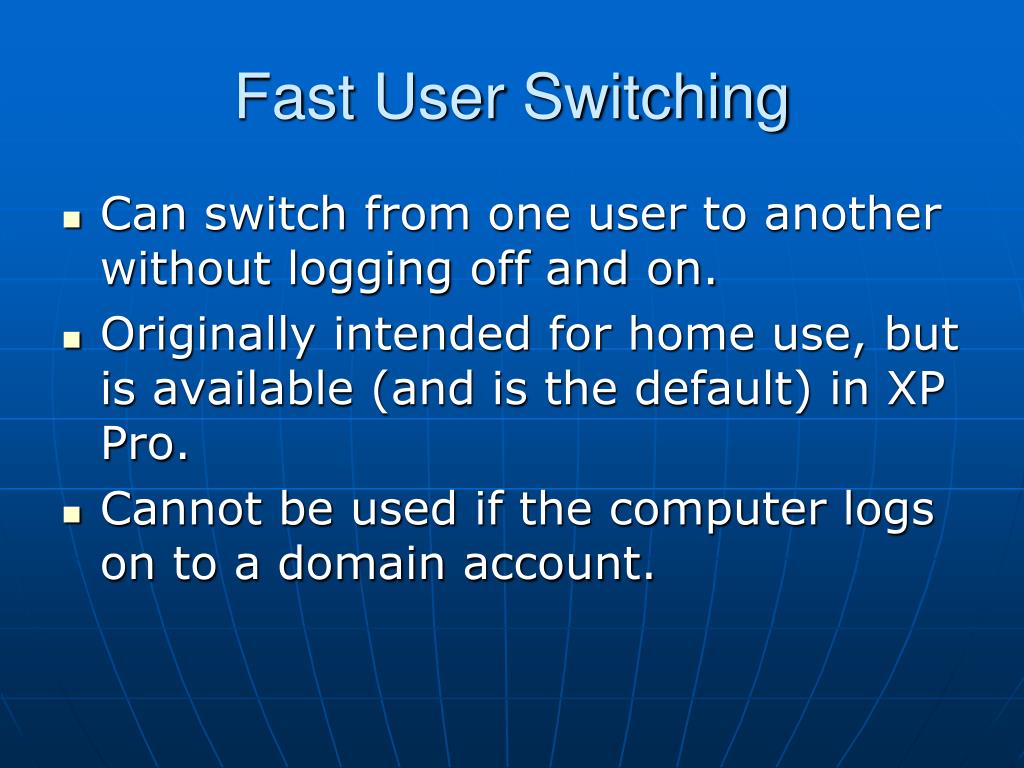 Fast User Switching

- Can switch from one user to another without logging off and on.
- Originally intended for home use, but is available (and is the default) in XP Pro.
- Cannot be used if the computer logs on to a domain account.